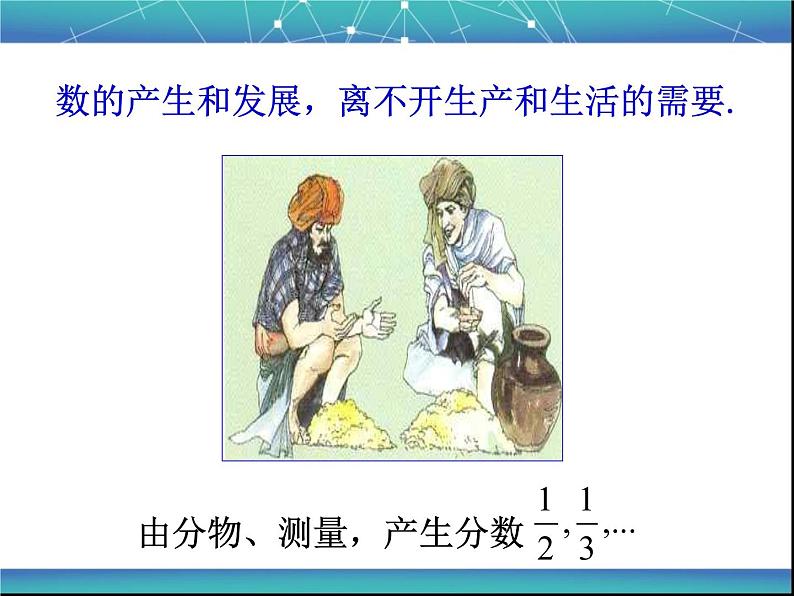 数的产生和发展，离不开生产和生活的需要.

由分物、测量，产生分数 $\frac{1}{2},\frac{1}{3},\cdots$